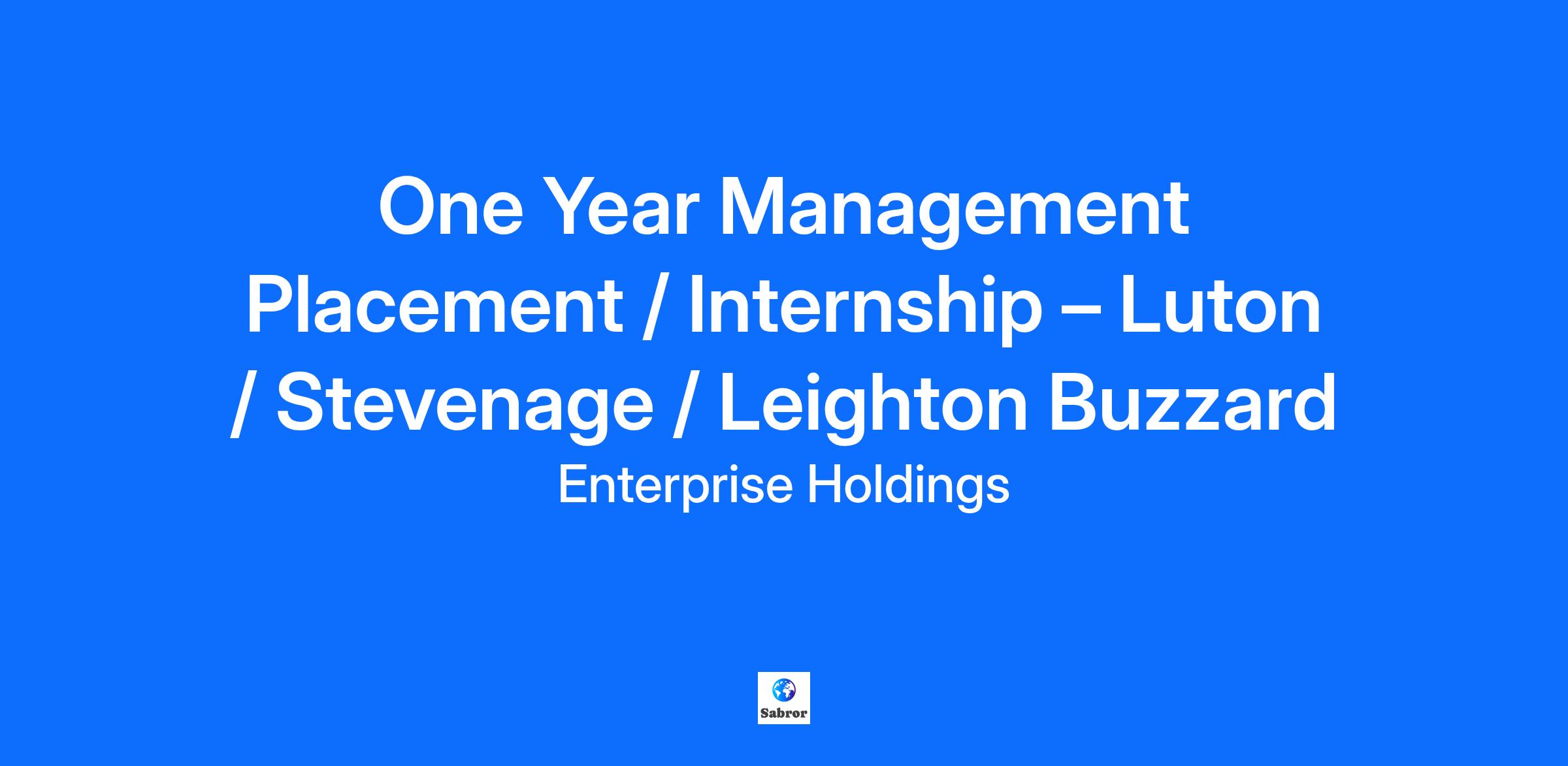 One Year Management Placement / Internship – Luton / Stevenage / Leighton Buzzard

Enterprise Holdings

Sabror